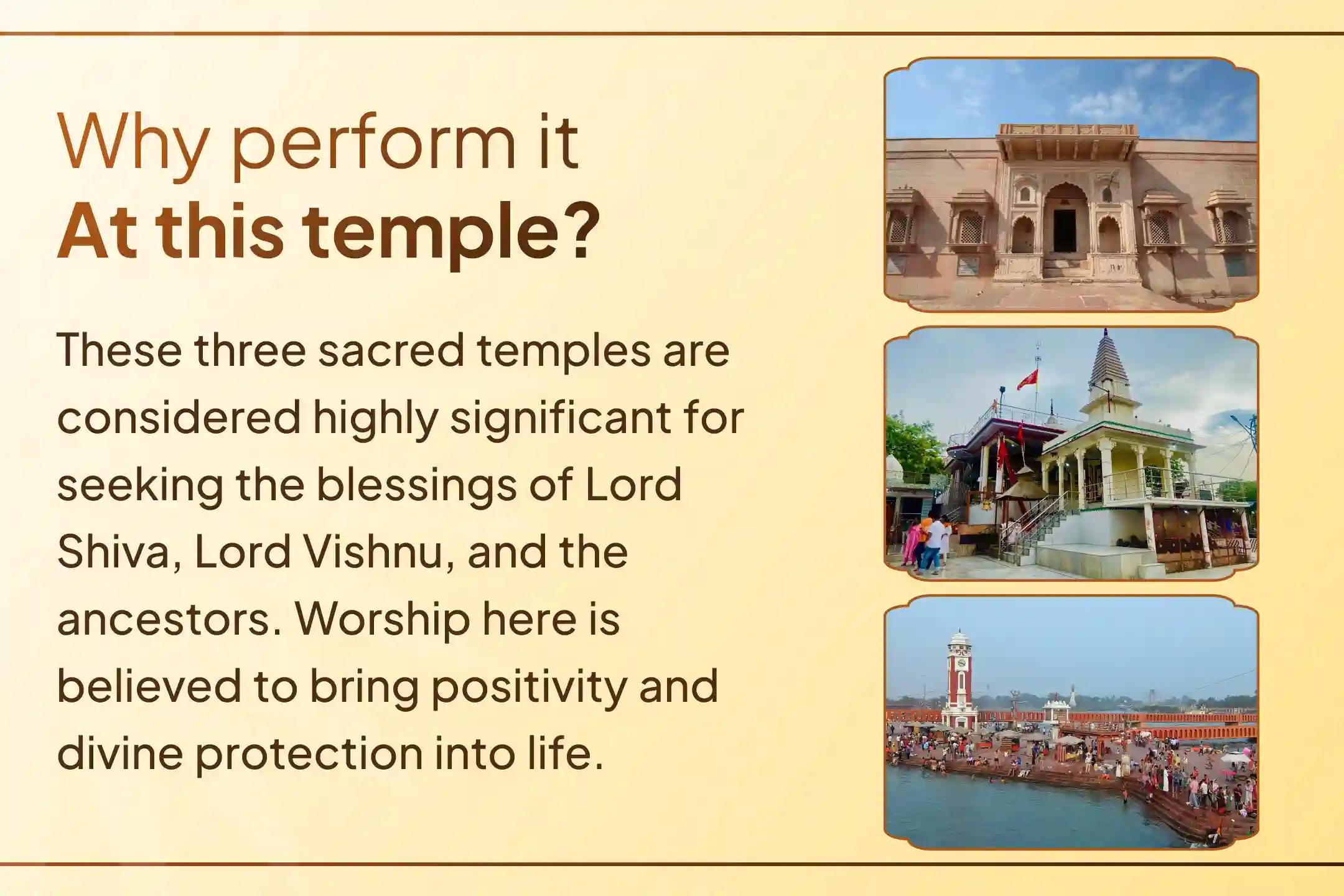 Why perform it
At this temple?

These three sacred temples are considered highly significant for seeking the blessings of Lord Shiva, Lord Vishnu, and the ancestors. Worship here is believed to bring positivity and divine protection into life.